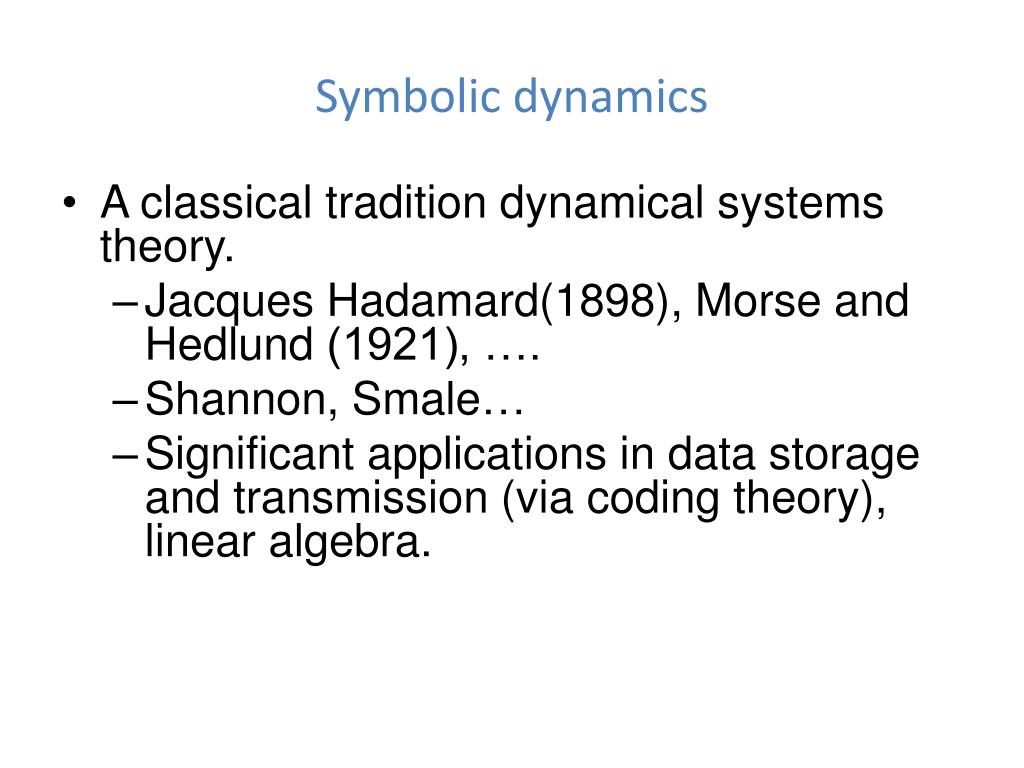 Symbolic dynamics

• A classical tradition dynamical systems theory.
– Jacques Hadamard(1898), Morse and Hedlund (1921), ….
– Shannon, Smale…
– Significant applications in data storage and transmission (via coding theory), linear algebra.